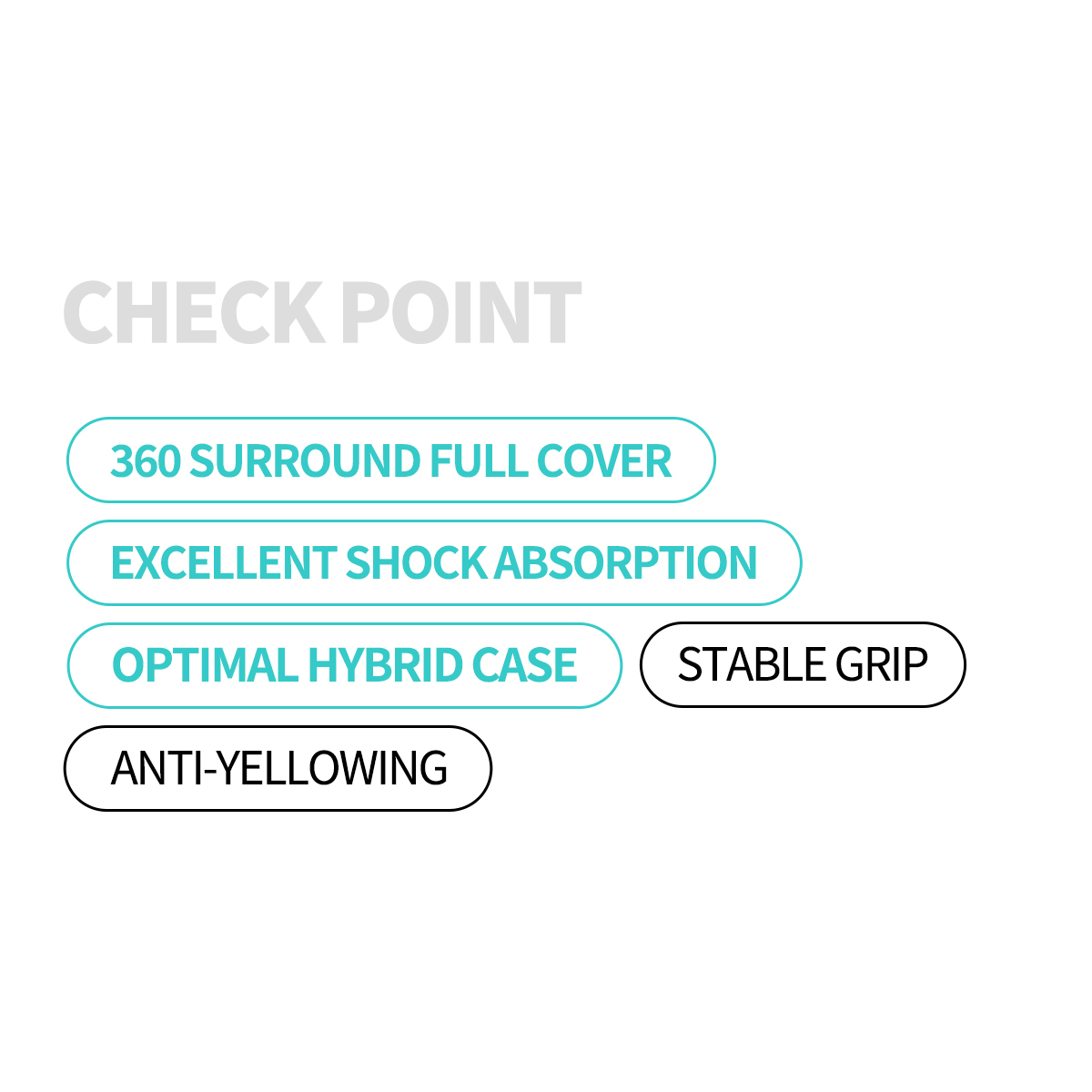 CHECK POINT

360 SURROUND FULL COVER

EXCELLENT SHOCK ABSORPTION

OPTIMAL HYBRID CASE

STABLE GRIP

ANTI-YELLOWING